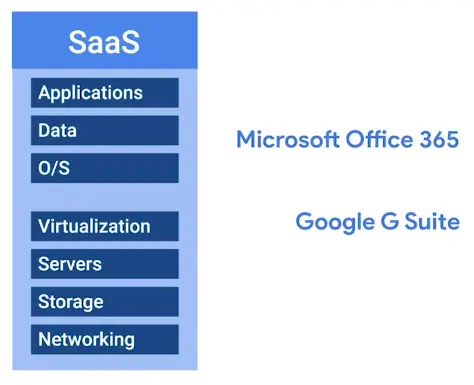 SaaS

Applications

Data

O/S

Virtualization

Servers

Storage

Networking

Microsoft Office 365

Google G Suite